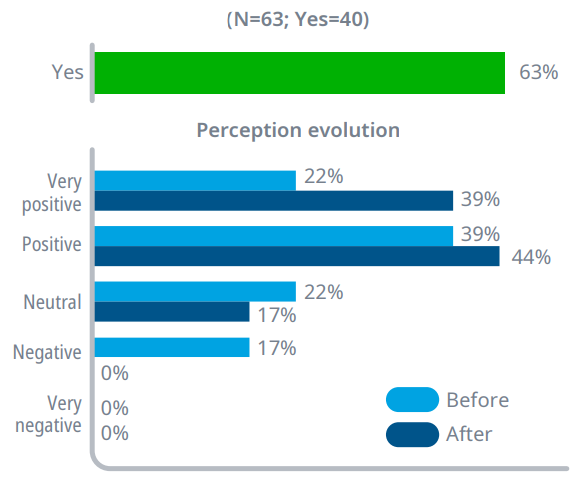 (N=63; Yes=40)

Yes 63%

Perception evolution

Very positive 22% 39%

Positive 39% 44%

Neutral 22% 17%

Negative 17% 0%

Very negative 0% 0%

Before

After